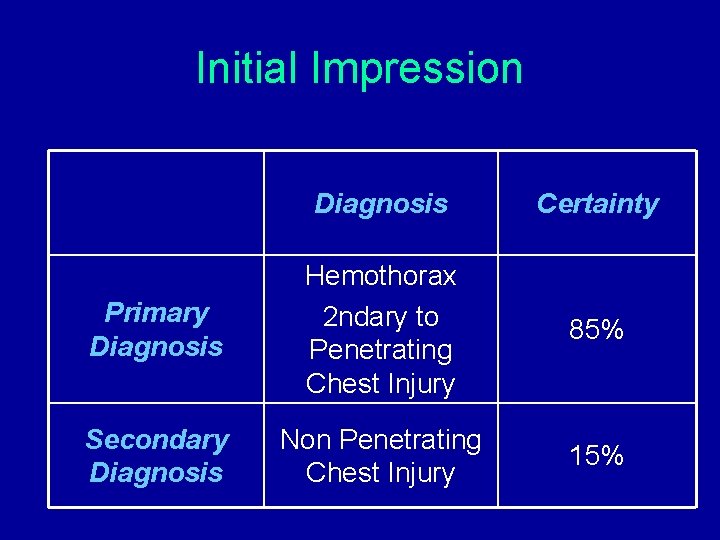 Initial Impression

|  | Diagnosis | Certainty |
|---|---|---|
| Primary Diagnosis | Hemothorax 2ndary to Penetrating Chest Injury | 85% |
| Secondary Diagnosis | Non Penetrating Chest Injury | 15% |